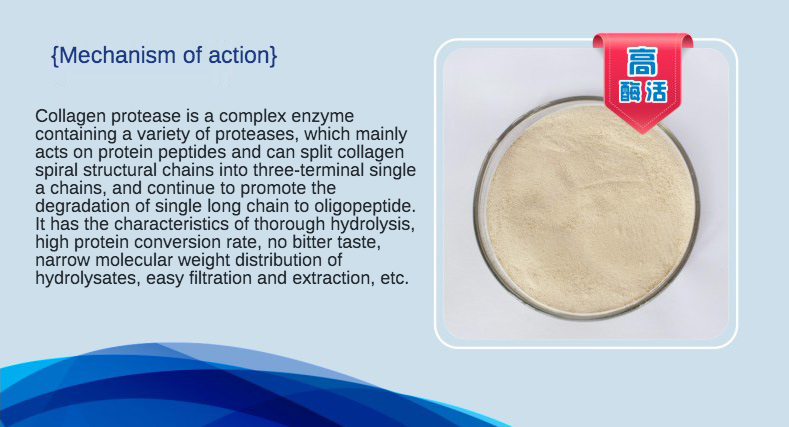 {Mechanism of action}

Collagen protease is a complex enzyme containing a variety of proteases, which mainly acts on protein peptides and can split collagen spiral structural chains into three-terminal single a chains, and continue to promote the degradation of single long chain to oligopeptide. It has the characteristics of thorough hydrolysis, high protein conversion rate, no bitter taste, narrow molecular weight distribution of hydrolysates, easy filtration and extraction, etc.

高
酶活